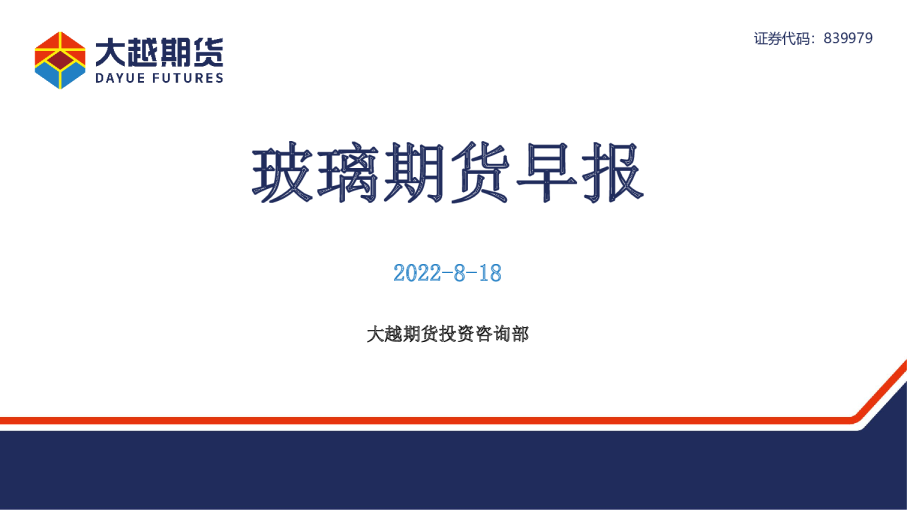 大越期货
DAYUE FUTURES

证券代码：839979

玻璃期货早报

2022-8-18

大越期货投资咨询部